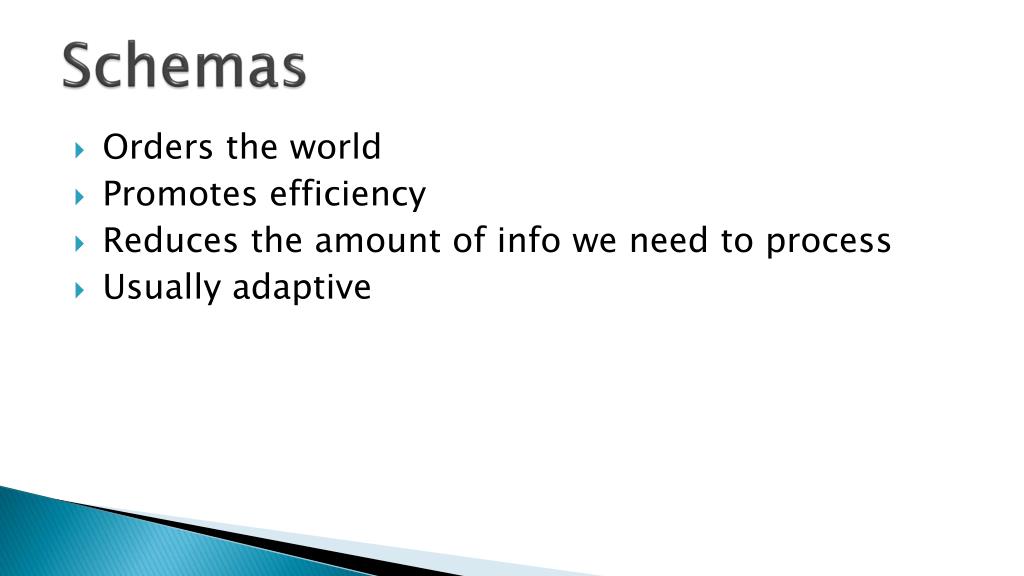 Schemas

Orders the world
Promotes efficiency
Reduces the amount of info we need to process
Usually adaptive